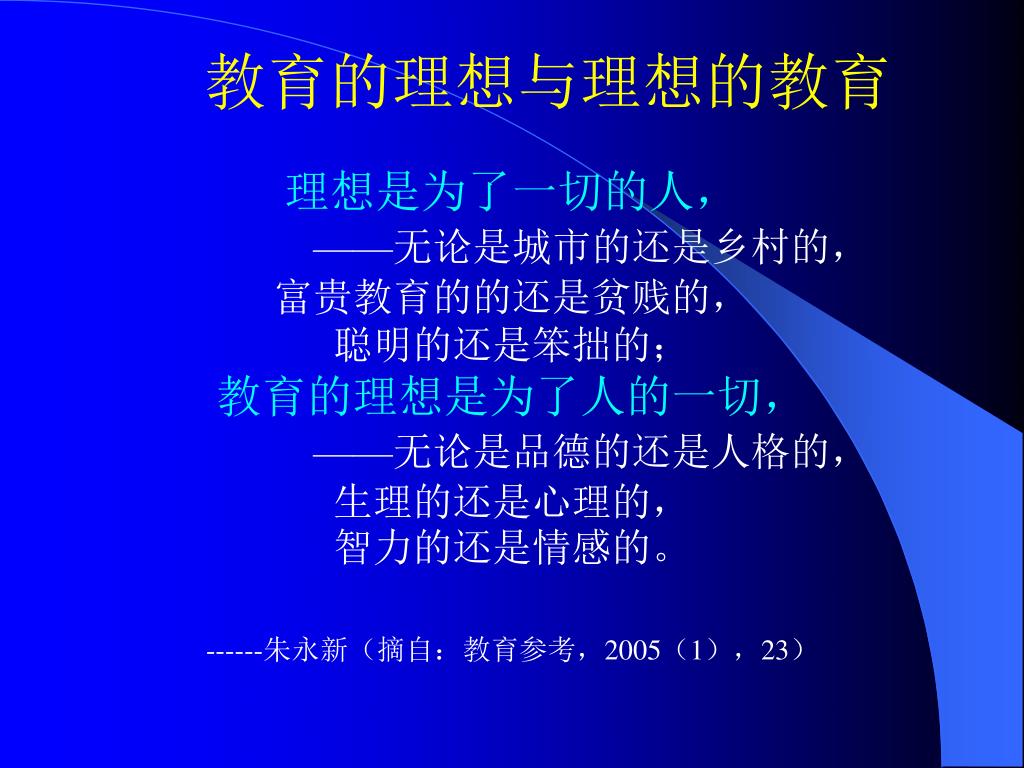 教育的理想与理想的教育

理想是为了一切的人，
——无论是城市的还是乡村的，
富贵教育的的还是贫贱的，
聪明的还是笨拙的；
教育的理想是为了人的一切，
——无论是品德的还是人格的，
生理的还是心理的，
智力的还是情感的。

------朱永新（摘自：教育参考，2005（1），23）